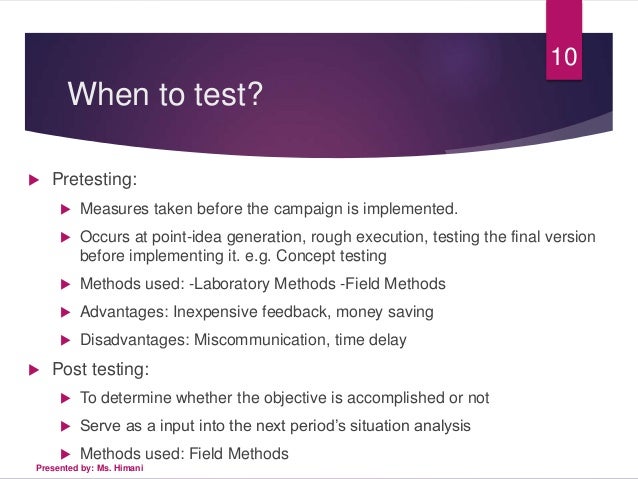 10

When to test?

Pretesting:

Measures taken before the campaign is implemented.

Occurs at point-idea generation, rough execution, testing the final version before implementing it. e.g. Concept testing

Methods used: -Laboratory Methods -Field Methods

Advantages: Inexpensive feedback, money saving

Disadvantages: Miscommunication, time delay

Post testing:

To determine whether the objective is accomplished or not

Serve as a input into the next period's situation analysis

Methods used: Field Methods

Presented by: Ms. Himani